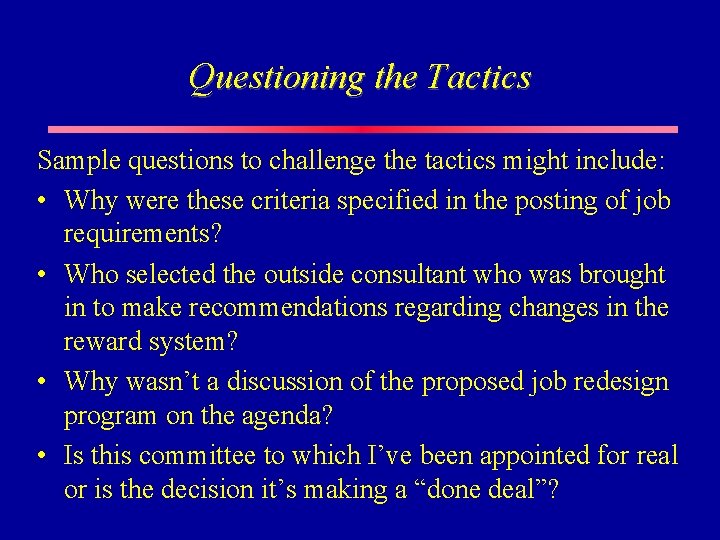 Questioning the Tactics

Sample questions to challenge the tactics might include:

• Why were these criteria specified in the posting of job requirements?

• Who selected the outside consultant who was brought in to make recommendations regarding changes in the reward system?

• Why wasn’t a discussion of the proposed job redesign program on the agenda?

• Is this committee to which I’ve been appointed for real or is the decision it’s making a “done deal”?